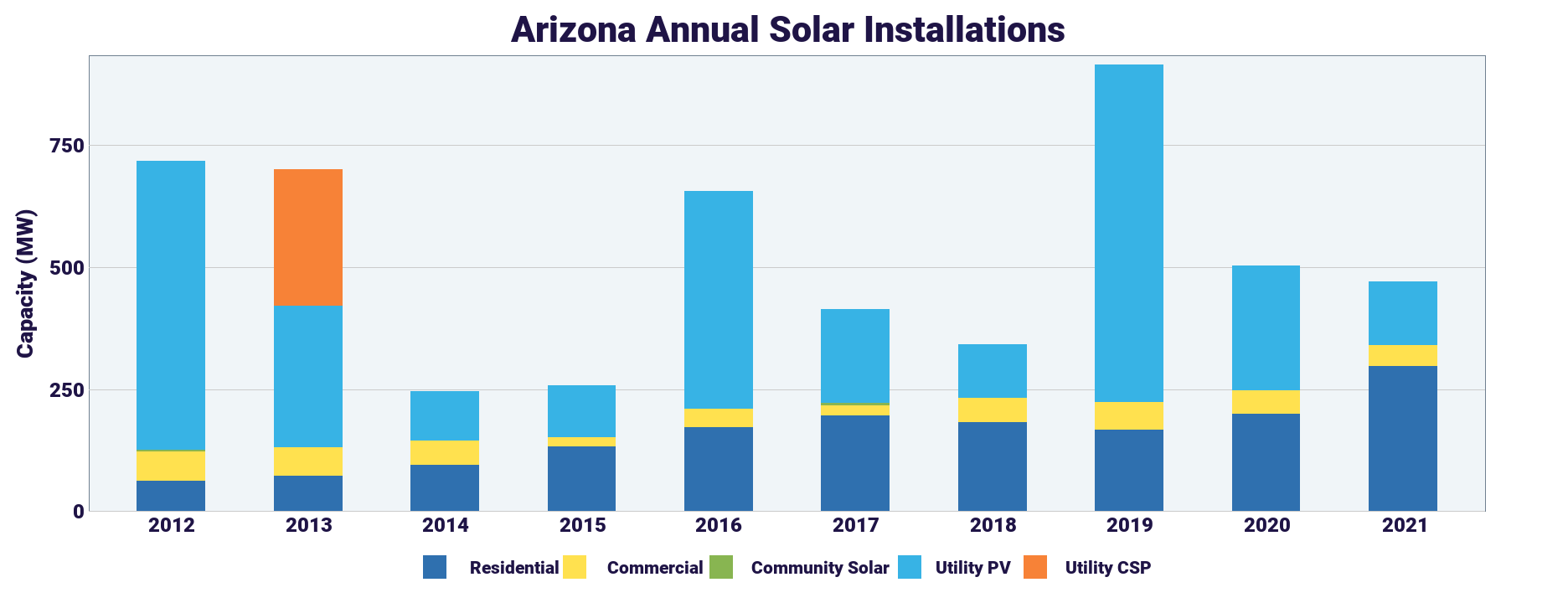 Arizona Annual Solar Installations

Capacity (MW)

750
500
250
0

2012 2013 2014 2015 2016 2017 2018 2019 2020 2021

Residential Commercial Community Solar Utility PV Utility CSP